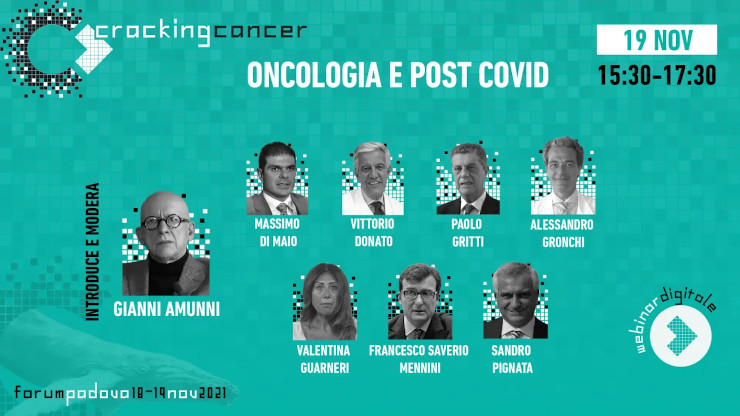 crackingcancer

ONCOLOGIA E POST COVID

19 NOV
15:30-17:30

INTRODUCE E MODERA

GIANNI AMUNNI

MASSIMO DI MAIO

VITTORIO DONATO

PAOLO GRITTI

ALESSANDRO GRONCHI

VALENTINA GUARNERI

FRANCESCO SAVERIO MENNINI

SANDRO PIGNATA

webinardigitale

forumpadova18-19nov2021